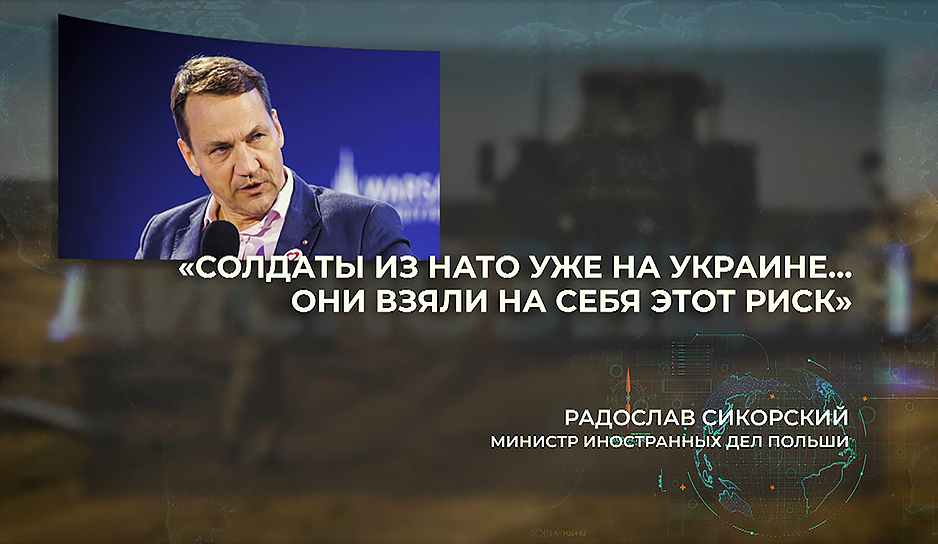 «СОЛДАТЫ ИЗ НАТО УЖЕ НА УКРАИНЕ... ОНИ ВЗЯЛИ НА СЕБЯ ЭТОТ РИСК»

РАДОСЛАВ СИКОРСКИЙ
МИНИСТР ИНОСТРАННЫХ ДЕЛ ПОЛЬШИ